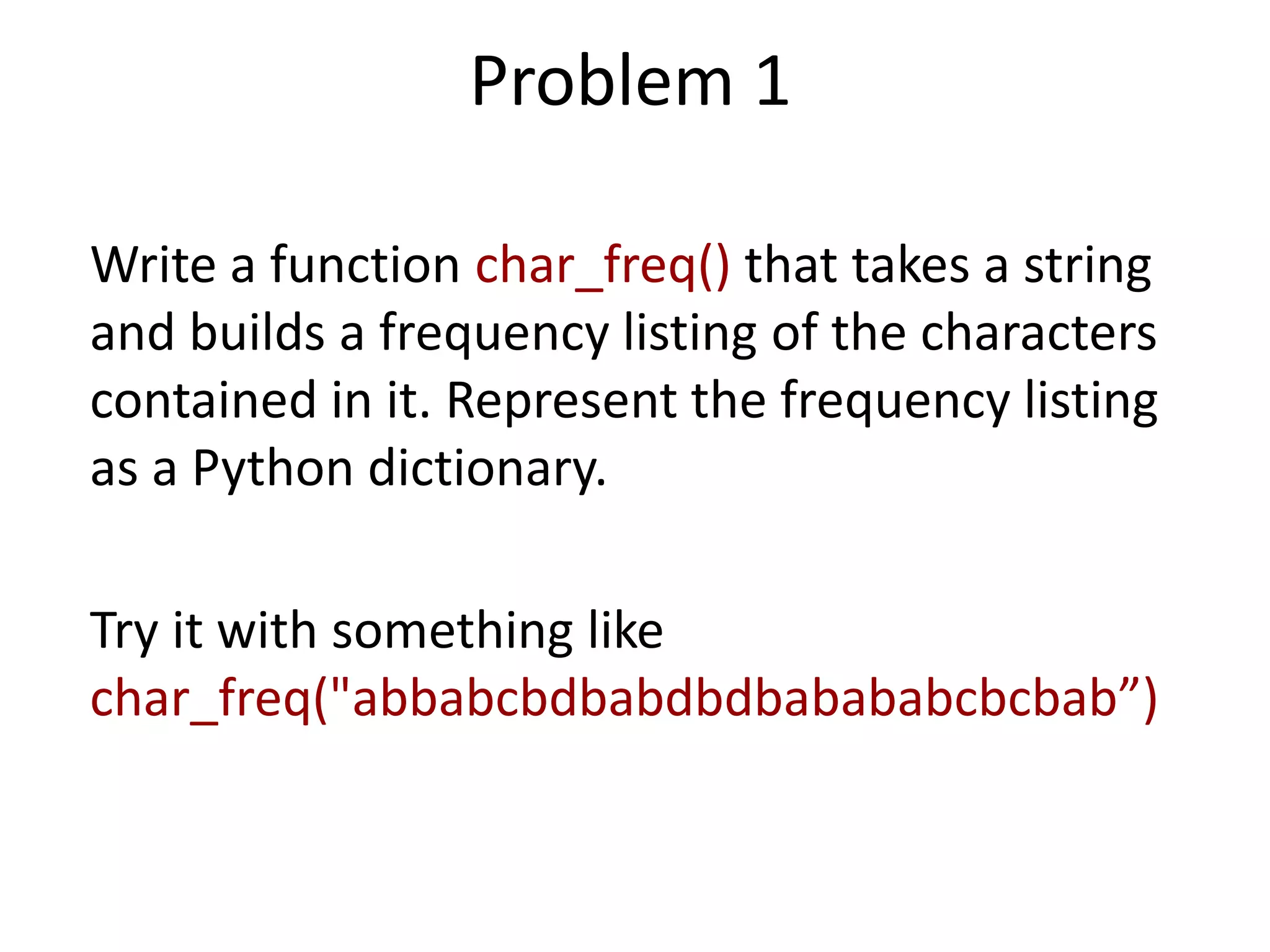 Problem 1

Write a function char_freq() that takes a string and builds a frequency listing of the characters contained in it. Represent the frequency listing as a Python dictionary.

Try it with something like
char_freq("abbabcbdbabdbdbabababcbcbab”)